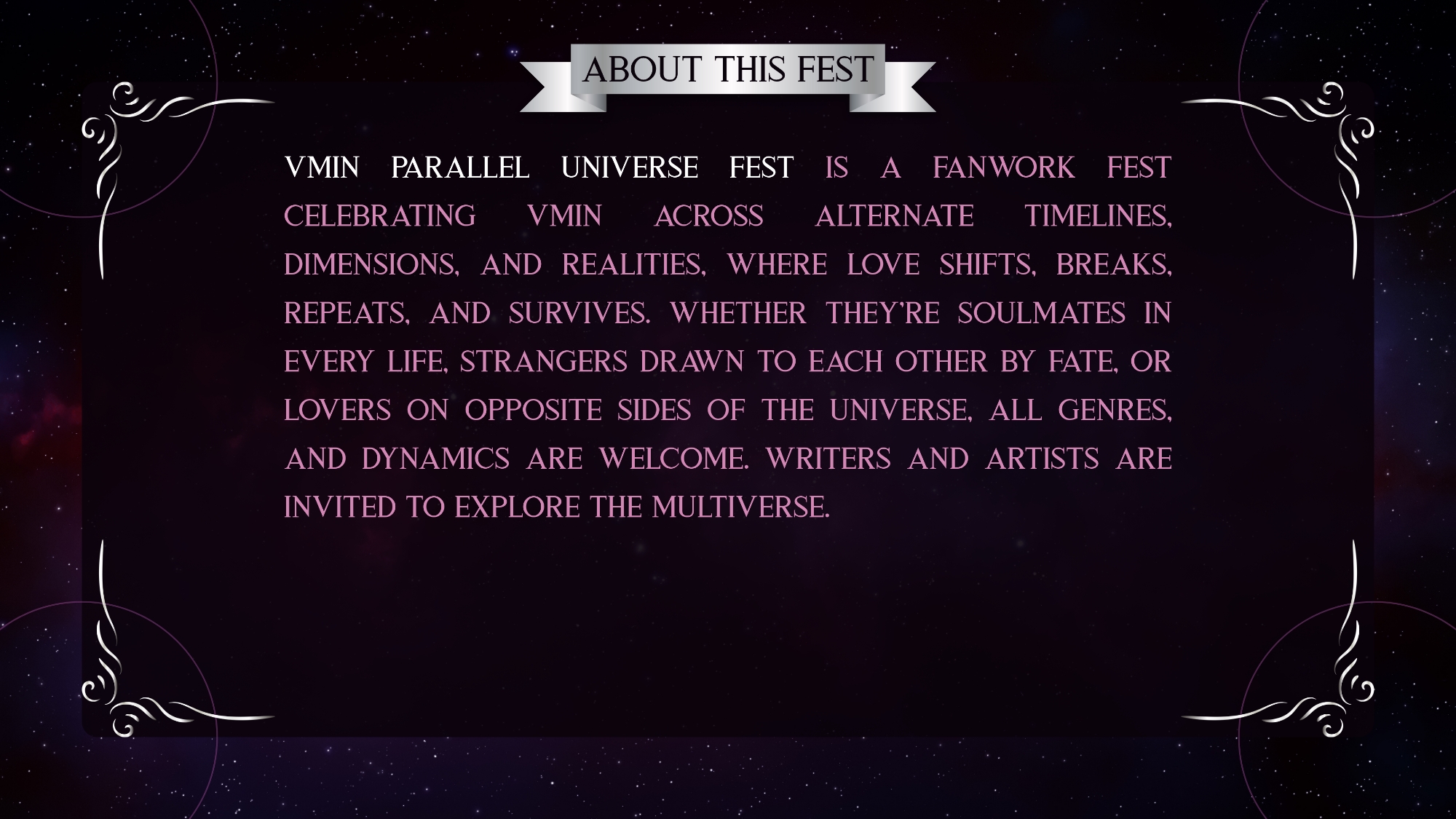 ABOUT THIS FEST

VMIN PARALLEL UNIVERSE FEST IS A FANWORK FEST CELEBRATING VMIN ACROSS ALTERNATE TIMELINES, DIMENSIONS, AND REALITIES, WHERE LOVE SHIFTS, BREAKS, REPEATS, AND SURVIVES. WHETHER THEY'RE SOULMATES IN EVERY LIFE, STRANGERS DRAWN TO EACH OTHER BY FATE, OR LOVERS ON OPPOSITE SIDES OF THE UNIVERSE, ALL GENRES, AND DYNAMICS ARE WELCOME. WRITERS AND ARTISTS ARE INVITED TO EXPLORE THE MULTIVERSE.